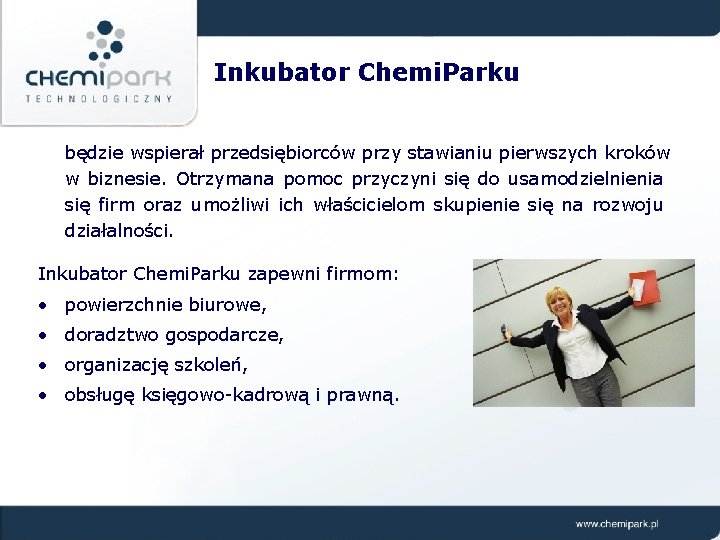 CHEMIPARK
TECHNOLOGICZNY

Inkubator ChemiParku

będzie wspierał przedsiębiorców przy stawianiu pierwszych kroków w biznesie. Otrzymana pomoc przyczyni się do usamodzielnienia się firm oraz umożliwi ich właścicielom skupienie się na rozwoju działalności.

Inkubator ChemiParku zapewni firmom:

• powierzchnie biurowe,
• doradztwo gospodarcze,
• organizację szkoleń,
• obsługę księgowo-kadrową i prawną.

www.chemipark.pl